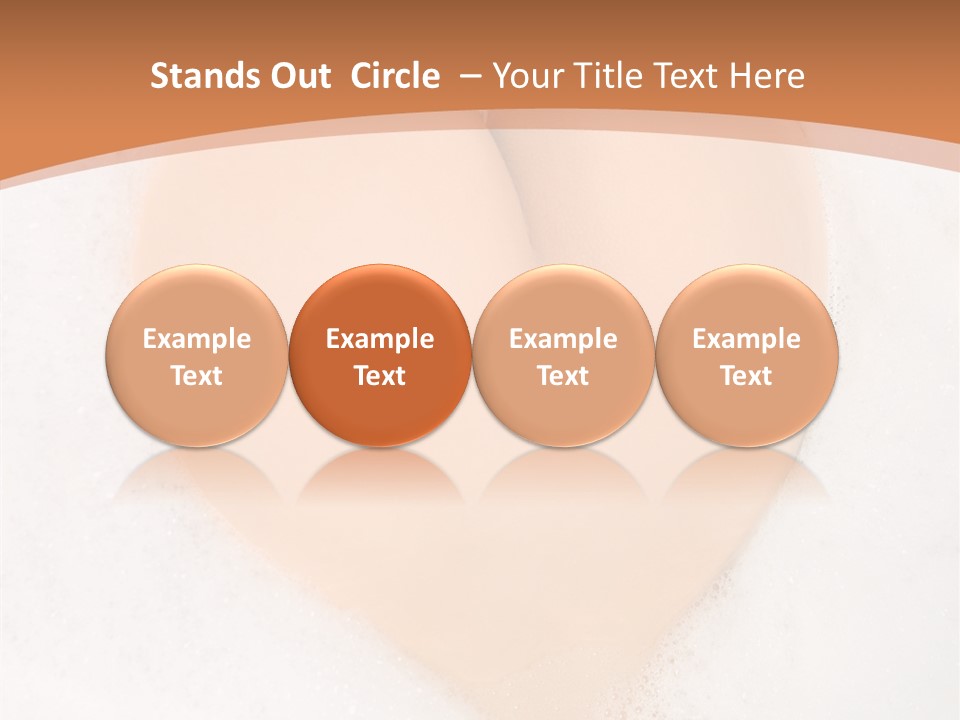 Stands Out  Circle  – Your Title Text Here

Example Text

Example Text

Example Text

Example Text